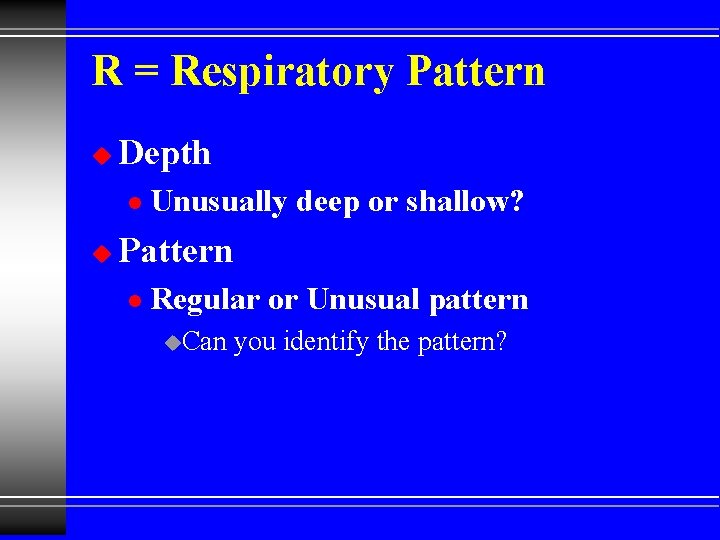 R = Respiratory Pattern

Depth

Unusually deep or shallow?

Pattern

Regular or Unusual pattern

Can you identify the pattern?